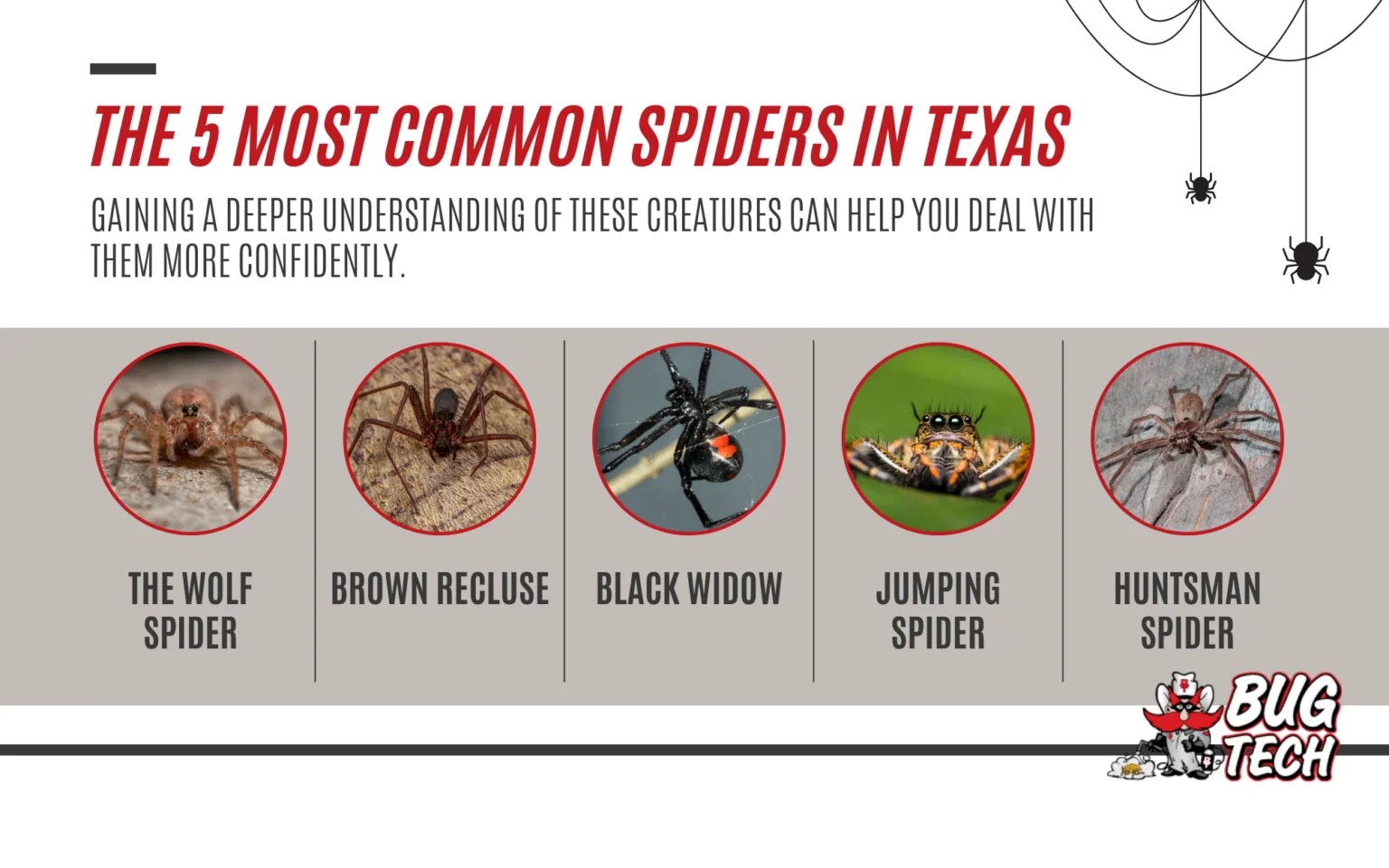 THE 5 MOST COMMON SPIDERS IN TEXAS

GAINING A DEEPER UNDERSTANDING OF THESE CREATURES CAN HELP YOU DEAL WITH THEM MORE CONFIDENTLY.

THE WOLF SPIDER

BROWN RECLUSE

BLACK WIDOW

JUMPING SPIDER

HUNTSMAN SPIDER

BUG TECH